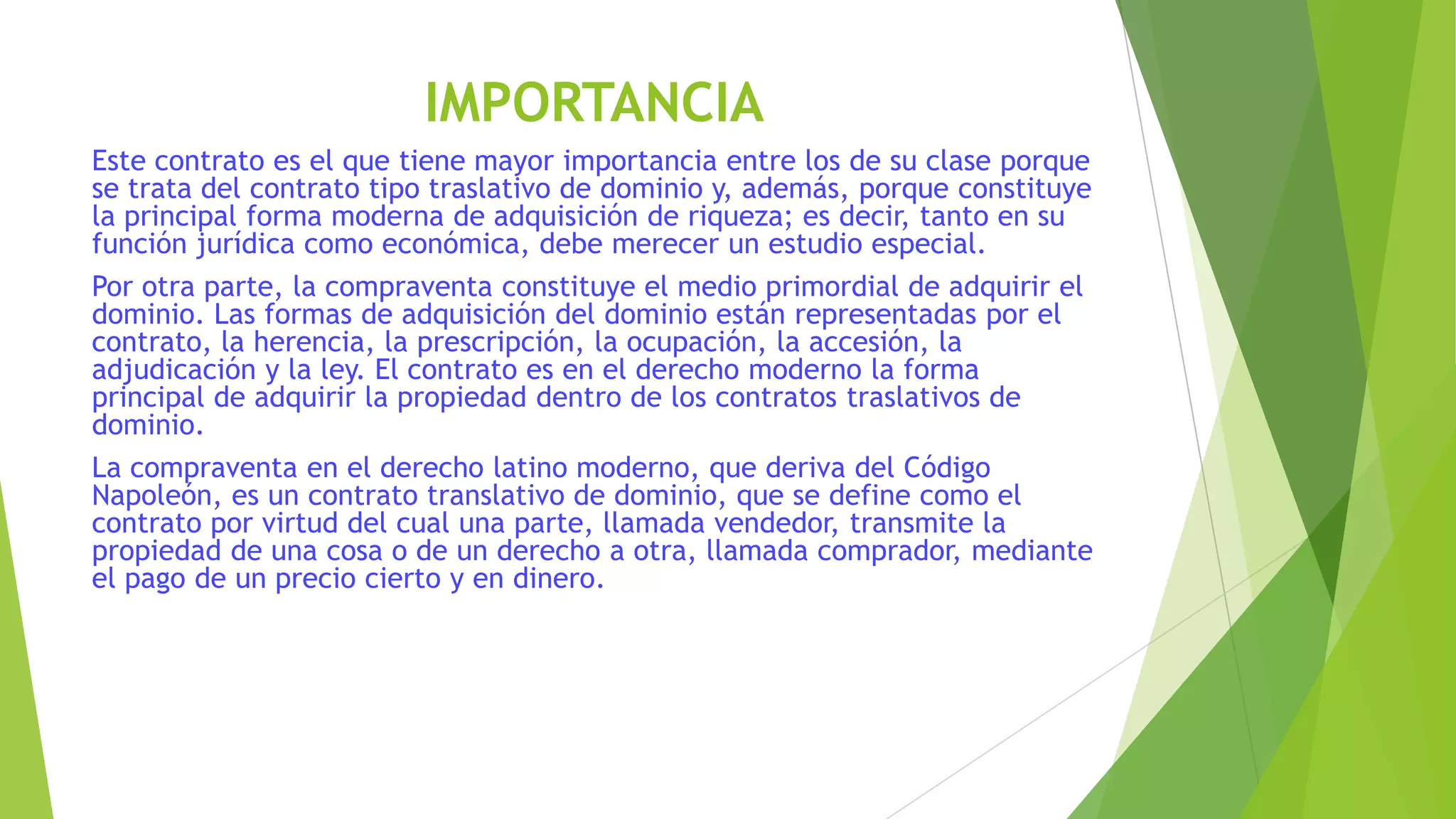 IMPORTANCIA

Este contrato es el que tiene mayor importancia entre los de su clase porque se trata del contrato tipo traslativo de dominio y, además, porque constituye la principal forma moderna de adquisición de riqueza; es decir, tanto en su función jurídica como económica, debe merecer un estudio especial.

Por otra parte, la compraventa constituye el medio primordial de adquirir el dominio. Las formas de adquisición del dominio están representadas por el contrato, la herencia, la prescripción, la ocupación, la accesión, la adjudicación y la ley. El contrato es en el derecho moderno la forma principal de adquirir la propiedad dentro de los contratos traslativos de dominio.

La compraventa en el derecho latino moderno, que deriva del Código Napoleón, es un contrato translativo de dominio, que se define como el contrato por virtud del cual una parte, llamada vendedor, transmite la propiedad de una cosa o de un derecho a otra, llamada comprador, mediante el pago de un precio cierto y en dinero.